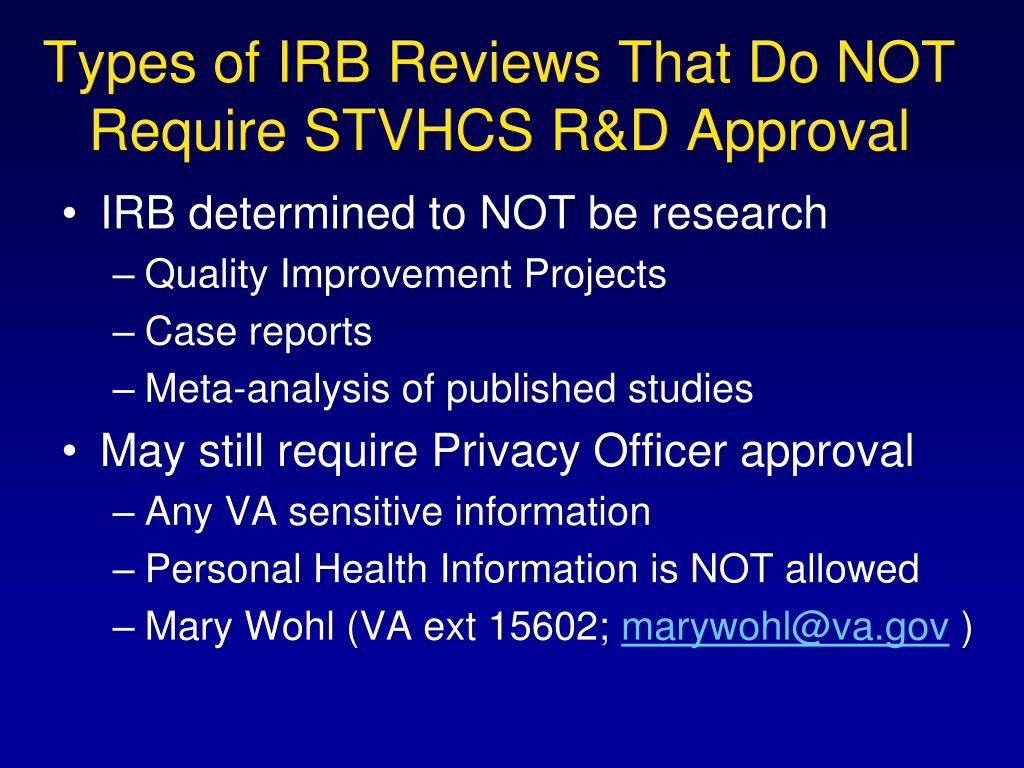 Types of IRB Reviews That Do NOT Require STVHCS R&D Approval

• IRB determined to NOT be research
– Quality Improvement Projects
– Case reports
– Meta-analysis of published studies
• May still require Privacy Officer approval
– Any VA sensitive information
– Personal Health Information is NOT allowed
– Mary Wohl (VA ext 15602; marywohl@va.gov )